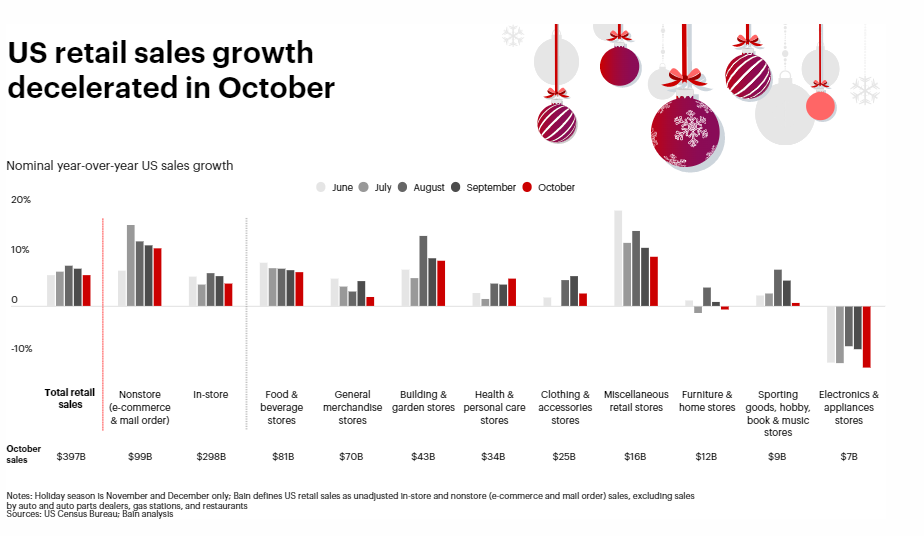 US retail sales growth decelerated in October

Nominal year-over-year US sales growth

June July August September October

20%
10%
0
-10%

| | Total retail sales | Nonstore (e-commerce & mail order) | In-store | Food & beverage stores | General merchandise stores | Building & garden stores | Health & personal care stores | Clothing & accessories stores | Miscellaneous retail stores | Furniture & home stores | Sporting goods, hobby, book & music stores | Electronics & appliances stores |
|---|---|---|---|---|---|---|---|---|---|---|---|---|
| October sales | $397B | $99B | $298B | $81B | $70B | $43B | $34B | $25B | $16B | $12B | $9B | $7B |

Notes: Holiday season is November and December only; Bain defines US retail sales as unadjusted in-store and nonstore (e-commerce and mail order) sales, excluding sales by auto and auto parts dealers, gas stations, and restaurants
Sources: US Census Bureau; Bain analysis